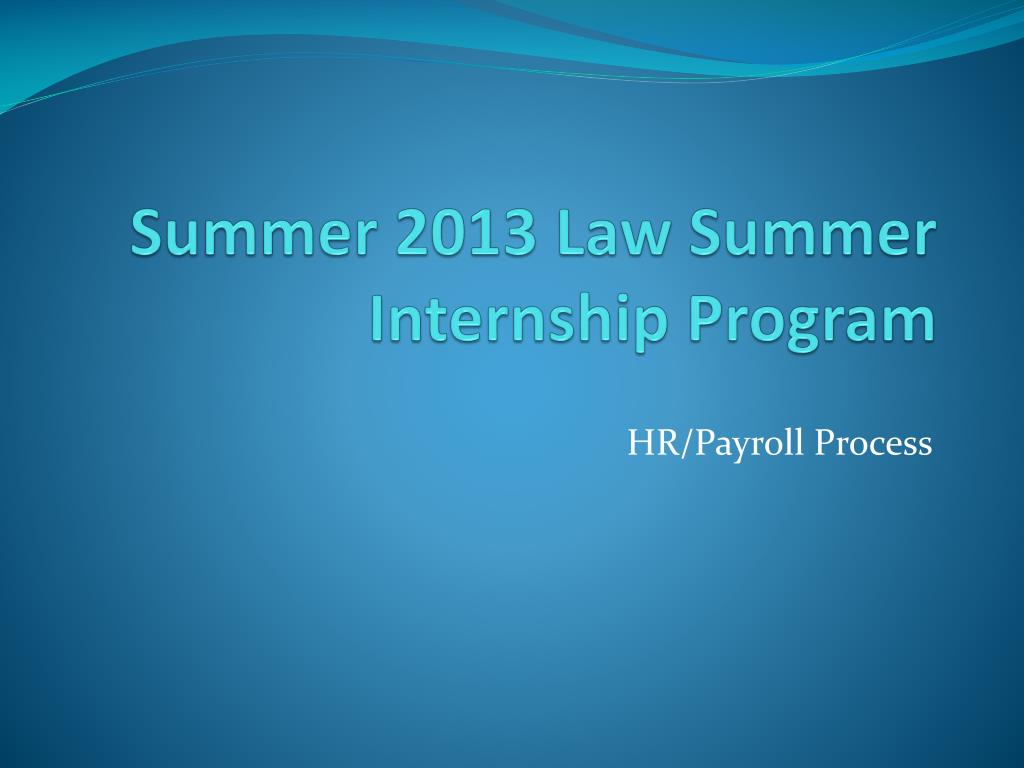 Summer 2013 Law Summer Internship Program

HR/Payroll Process